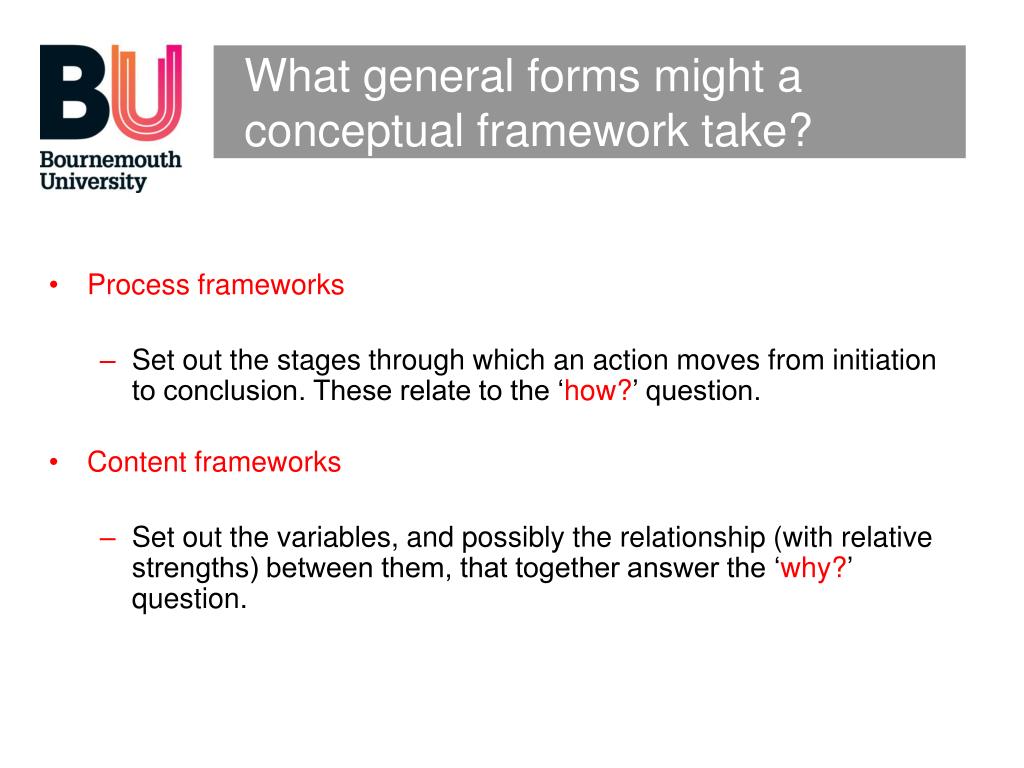 BU
Bournemouth University

What general forms might a conceptual framework take?

• Process frameworks

– Set out the stages through which an action moves from initiation to conclusion. These relate to the ‘how?’ question.

• Content frameworks

– Set out the variables, and possibly the relationship (with relative strengths) between them, that together answer the ‘why?’ question.